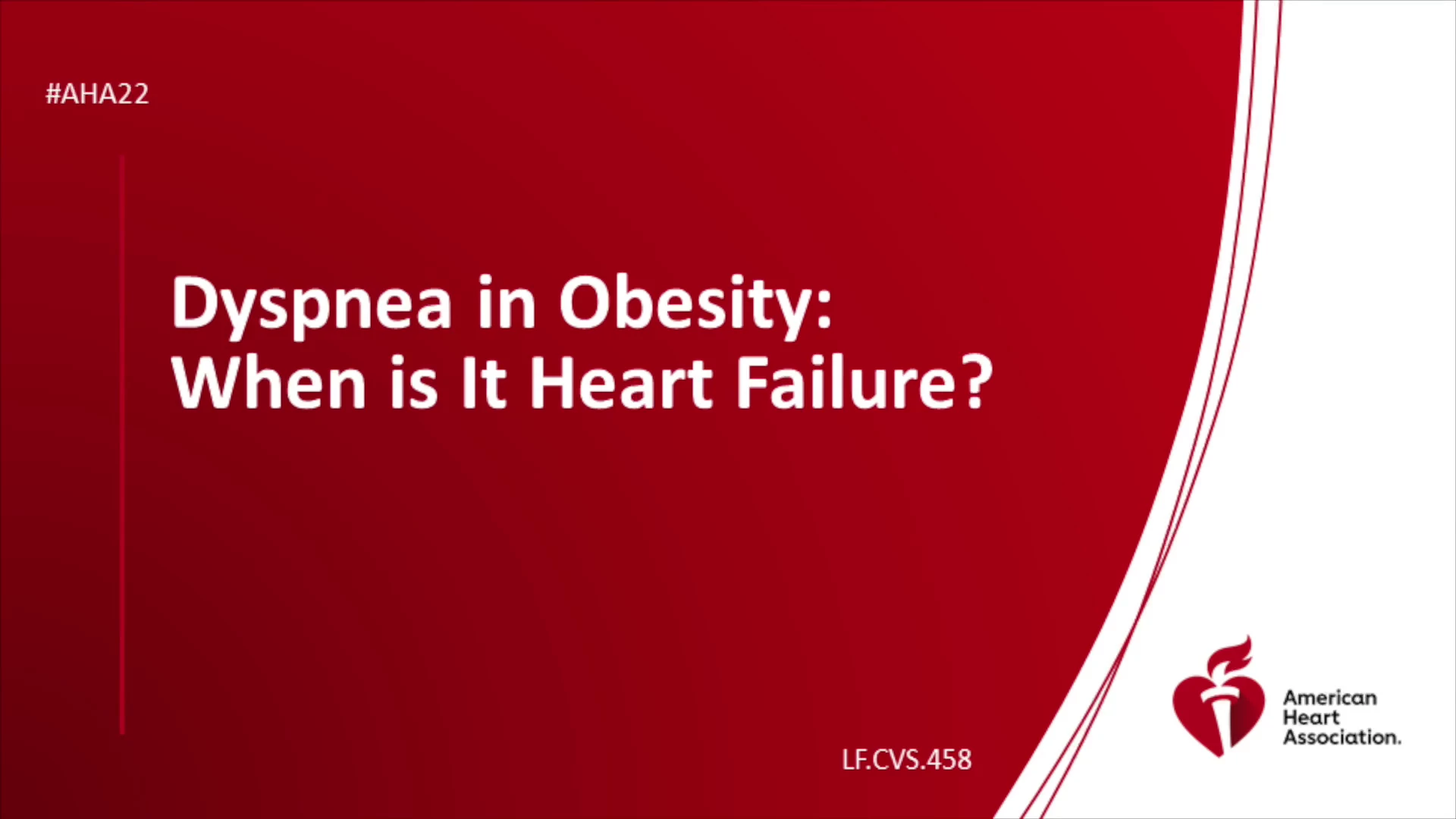 #AHA22

Dyspnea in Obesity: When is It Heart Failure?

LF.CVS.458

American Heart Association.